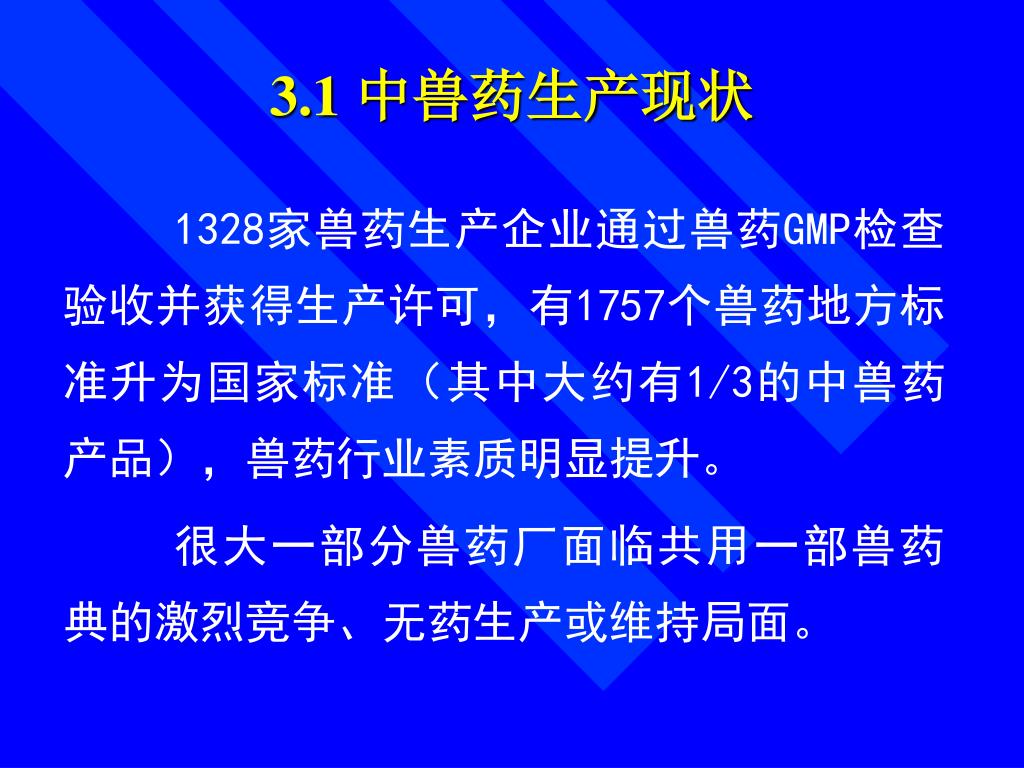 3.1 中兽药生产现状

1328家兽药生产企业通过兽药GMP检查验收并获得生产许可，有1757个兽药地方标准升为国家标准（其中大约有1/3的中兽药产品），兽药行业素质明显提升。

很大一部分兽药厂面临共用一部兽药典的激烈竞争、无药生产或维持局面。